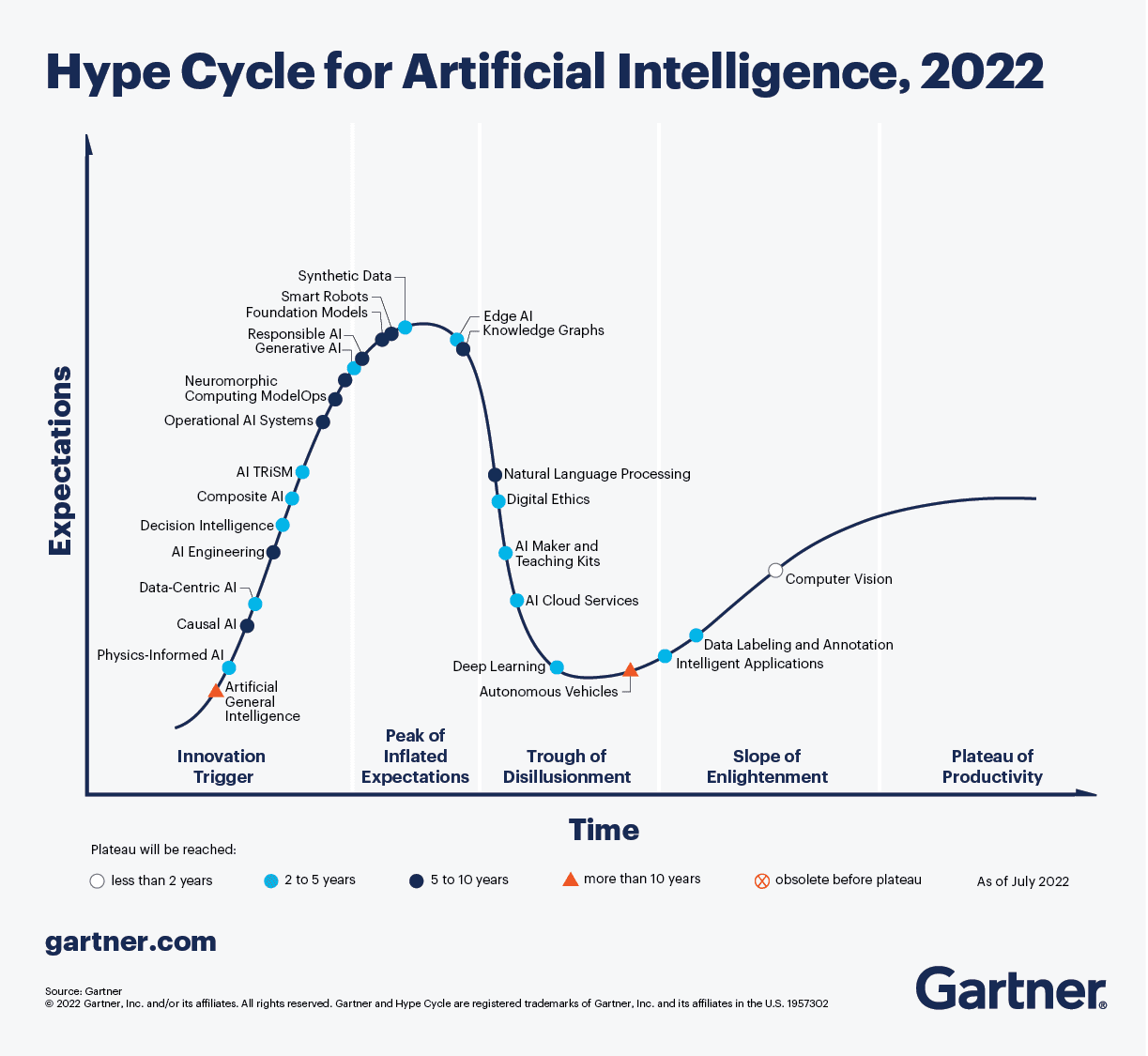 Hype Cycle for Artificial Intelligence, 2022

Expectations

Synthetic Data
Smart Robots
Foundation Models
Responsible AI
Generative AI
Neuromorphic Computing
ModelOps
Operational AI Systems
AI TRiSM
Composite AI
Decision Intelligence
AI Engineering
Data-Centric AI
Causal AI
Physics-Informed AI
Artificial General Intelligence
Edge AI
Knowledge Graphs
Natural Language Processing
Digital Ethics
AI Maker and Teaching Kits
AI Cloud Services
Deep Learning
Autonomous Vehicles
Intelligent Applications
Data Labeling and Annotation
Computer Vision

Innovation Trigger
Peak of Inflated Expectations
Trough of Disillusionment
Slope of Enlightenment
Plateau of Productivity

Time

Plateau will be reached:
less than 2 years
2 to 5 years
5 to 10 years
more than 10 years
obsolete before plateau
As of July 2022

gartner.com

Source: Gartner
© 2022 Gartner, Inc. and/or its affiliates. All rights reserved. Gartner and Hype Cycle are registered trademarks of Gartner, Inc. and its affiliates in the U.S. 1957302

Gartner®